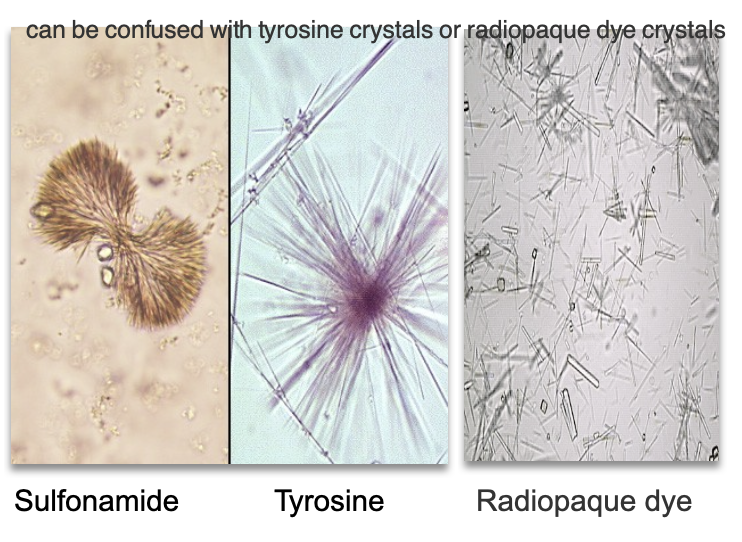 can be confused with tyrosine crystals or radiopaque dye crystals

Sulfonamide

Tyrosine

Radiopaque dye